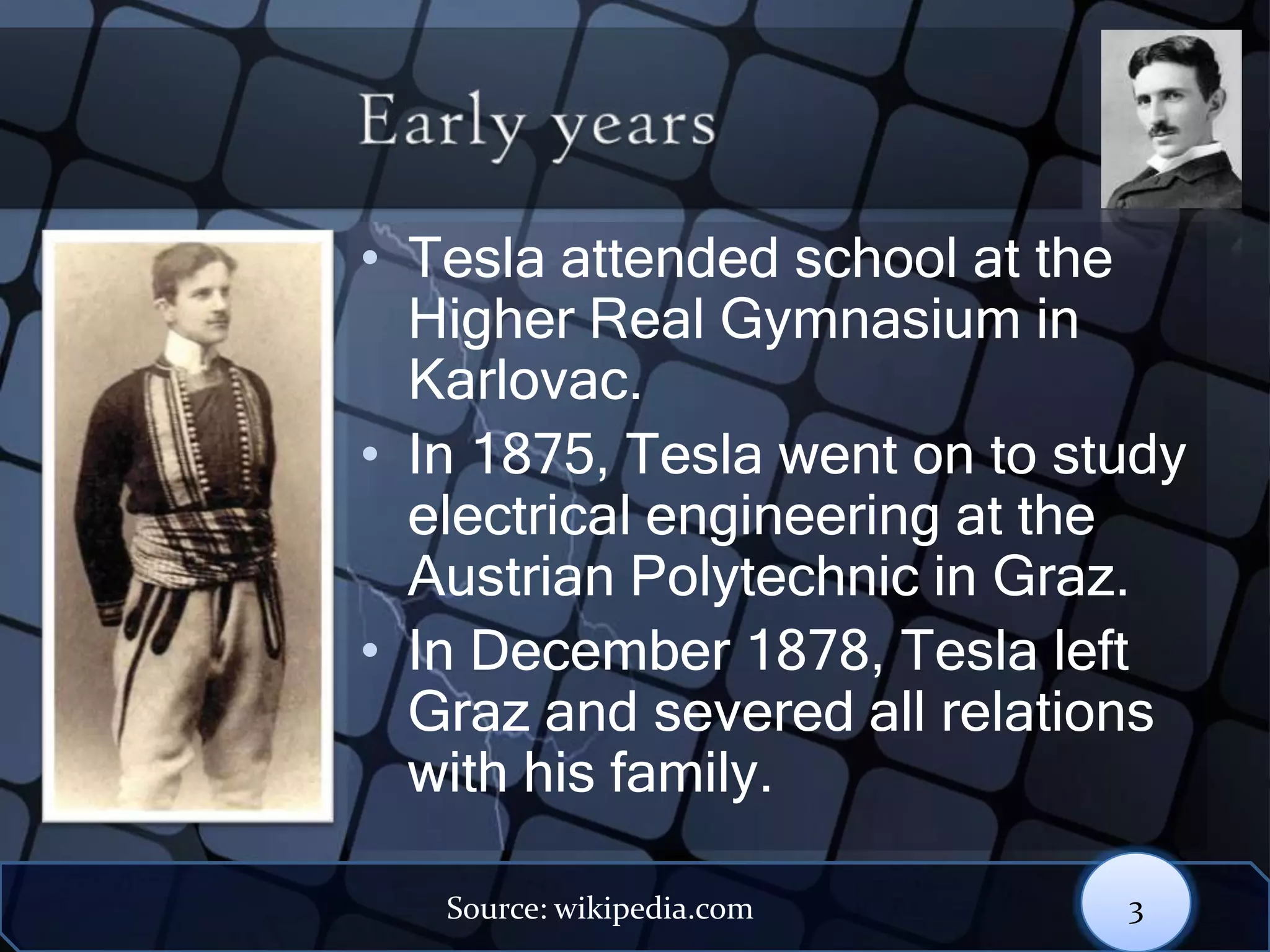 Early years

• Tesla attended school at the Higher Real Gymnasium in Karlovac.
• In 1875, Tesla went on to study electrical engineering at the Austrian Polytechnic in Graz.
• In December 1878, Tesla left Graz and severed all relations with his family.

Source: wikipedia.com

3